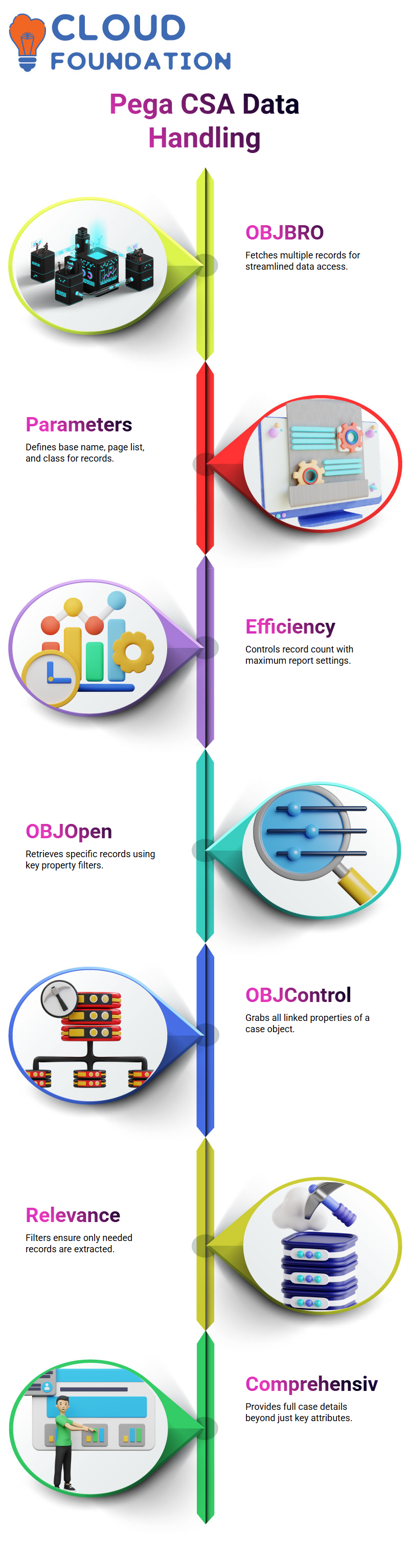 CLOUD FOUNDATION

Pega CSA Data Handling

OBJBRO
Fetches multiple records for streamlined data access.

Parameters
Defines base name, page list, and class for records.

Efficiency
Controls record count with maximum report settings.

OBJOpen
Retrieves specific records using key property filters.

OBJControl
Grabs all linked properties of a case object.

Relevance
Filters ensure only needed records are extracted.

Comprehensiv
Provides full case details beyond just key attributes.